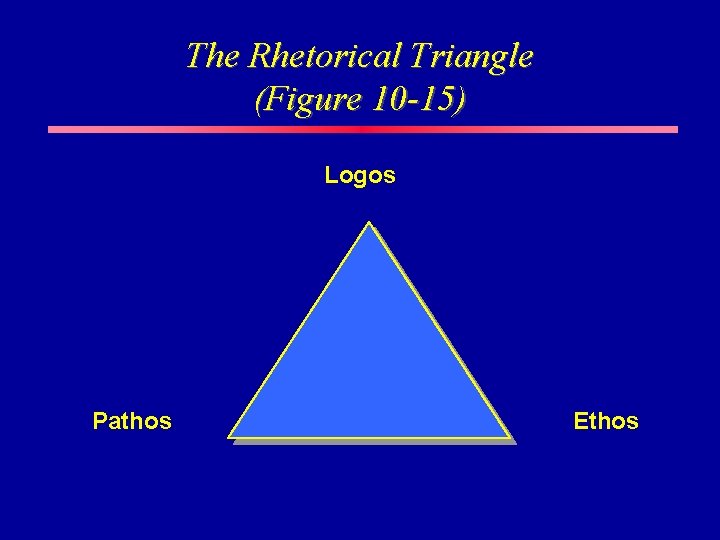 The Rhetorical Triangle
(Figure 10-15)

Logos

Pathos

Ethos